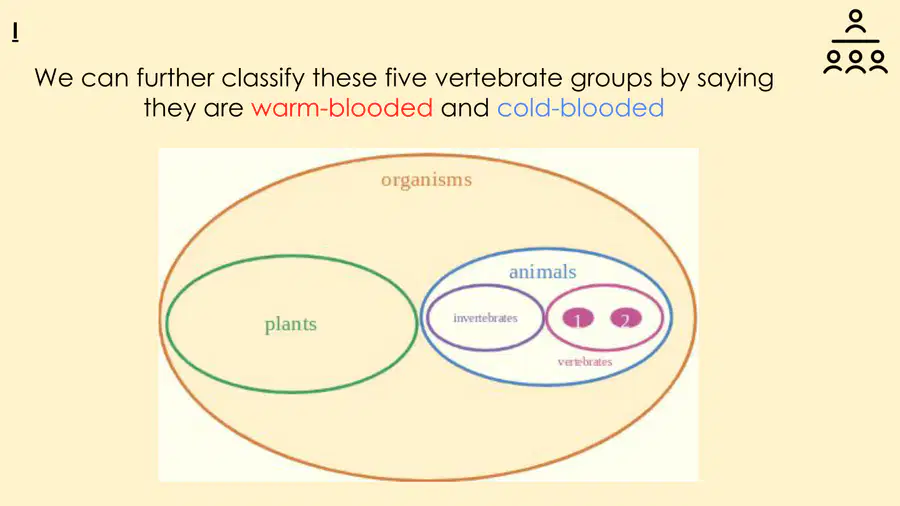 I

We can further classify these five vertebrate groups by saying they are warm-blooded and cold-blooded

organisms

plants

animals

invertebrates

1

2

vertebrates